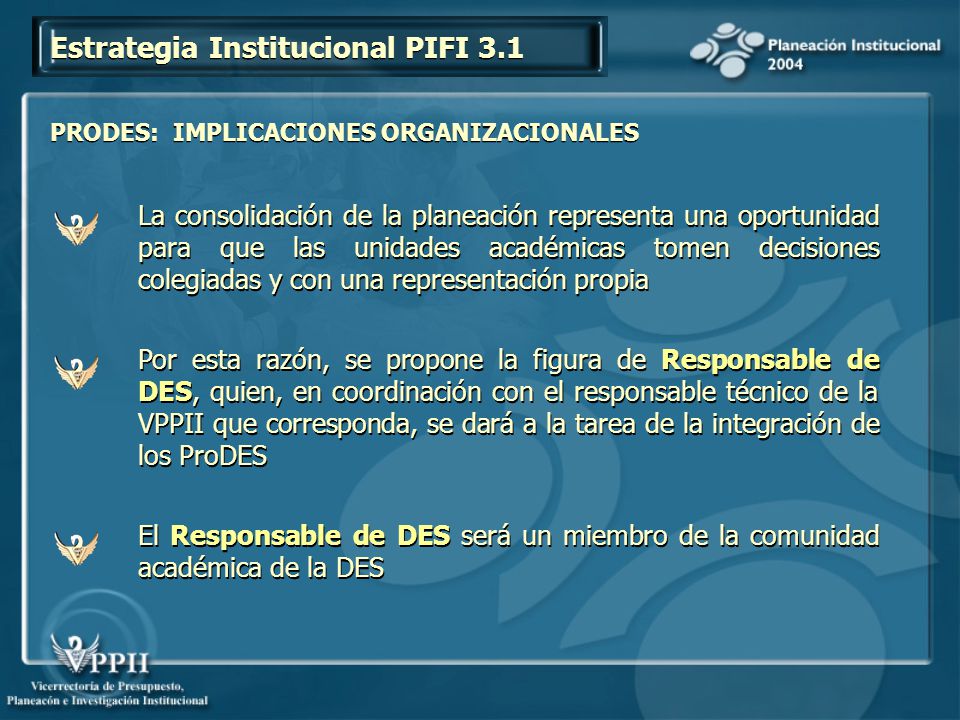 Estrategia Institucional PIFI 3.1

Planeación Institucional 2004

PRODES: IMPLICACIONES ORGANIZACIONALES

La consolidación de la planeación representa una oportunidad para que las unidades académicas tomen decisiones colegiadas y con una representación propia

Por esta razón, se propone la figura de Responsable de DES, quien, en coordinación con el responsable técnico de la VPPII que corresponda, se dará a la tarea de la integración de los ProDES

El Responsable de DES será un miembro de la comunidad académica de la DES

VPPII
Vicerrectoría de Presupuesto, Planeacón e Investigación Institucional